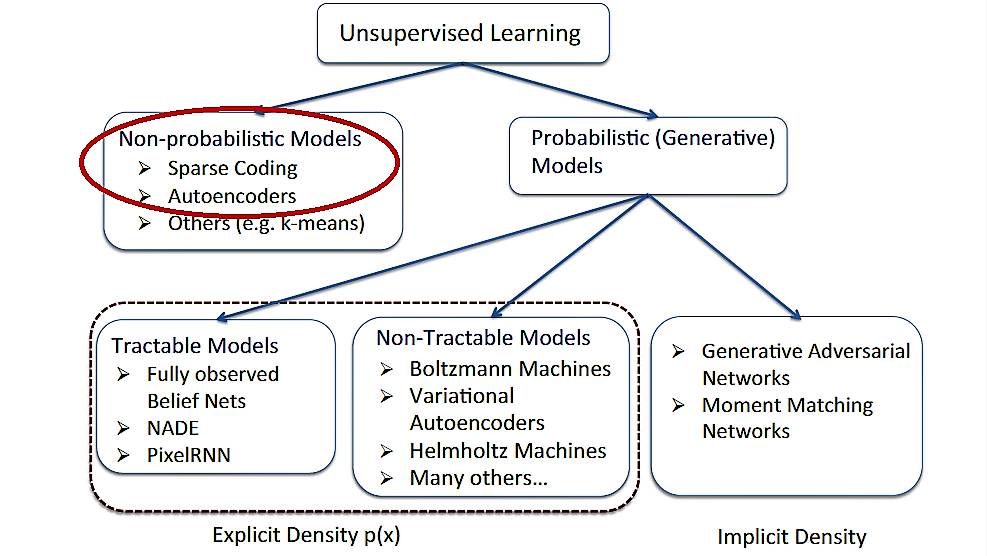 Unsupervised Learning

Non-probabilistic Models
➢ Sparse Coding
➢ Autoencoders
➢ Others (e.g. k-means)

Probabilistic (Generative) Models

Tractable Models
➢ Fully observed Belief Nets
➢ NADE
➢ PixelRNN

Non-Tractable Models
➢ Boltzmann Machines
➢ Variational Autoencoders
➢ Helmholtz Machines
➢ Many others...

➢ Generative Adversarial Networks
➢ Moment Matching Networks

Explicit Density p(x)

Implicit Density